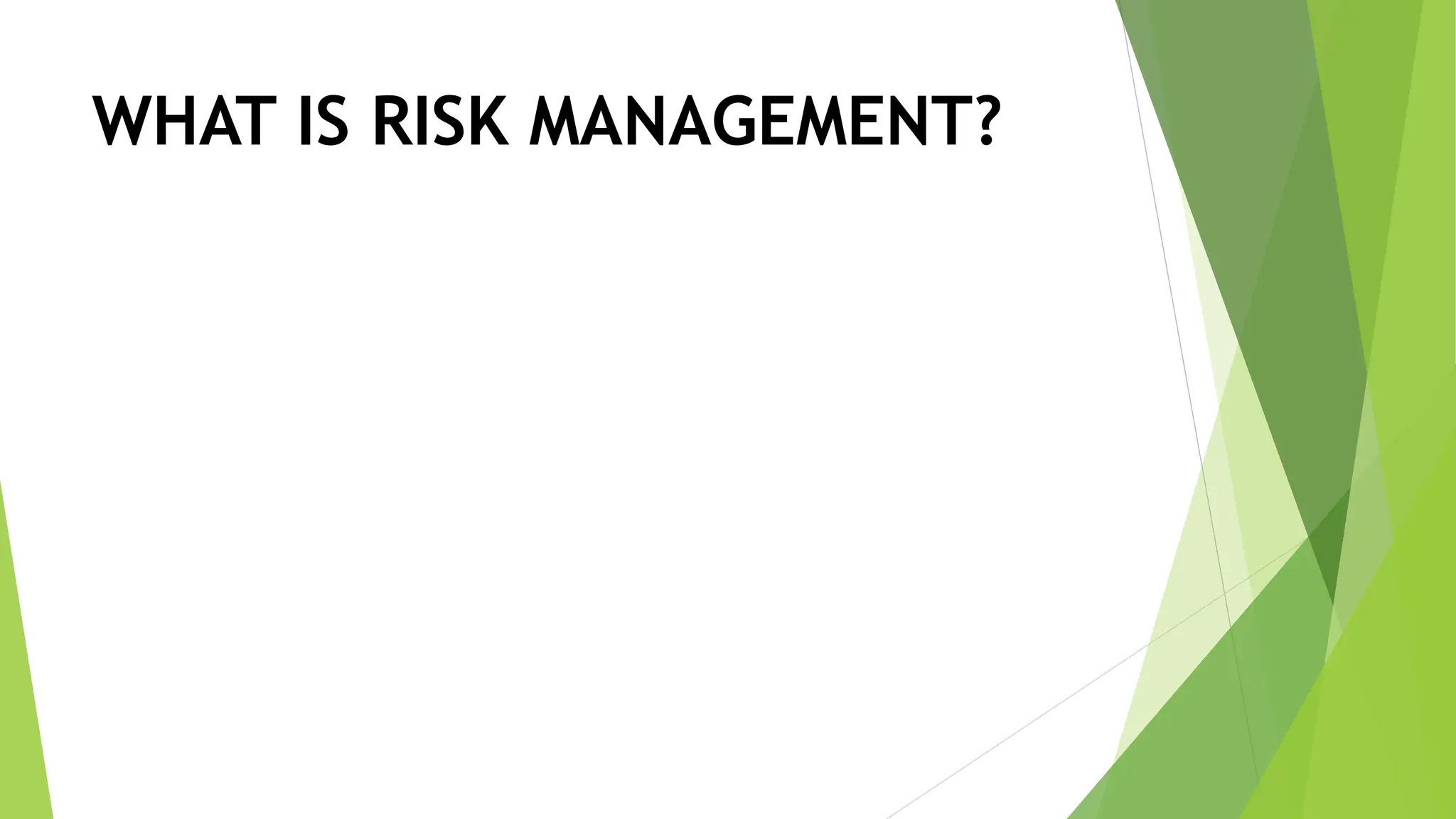 WHAT IS RISK MANAGEMENT?